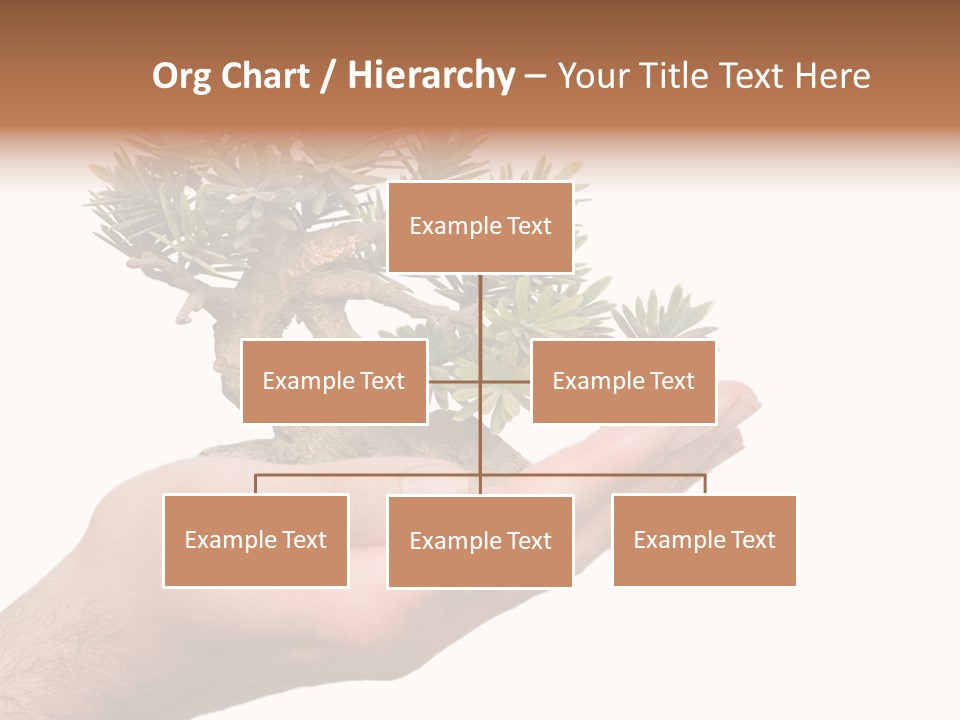 Org Chart / Hierarchy – Your Title Text Here

Example Text

Example Text

Example Text

Example Text

Example Text

Example Text